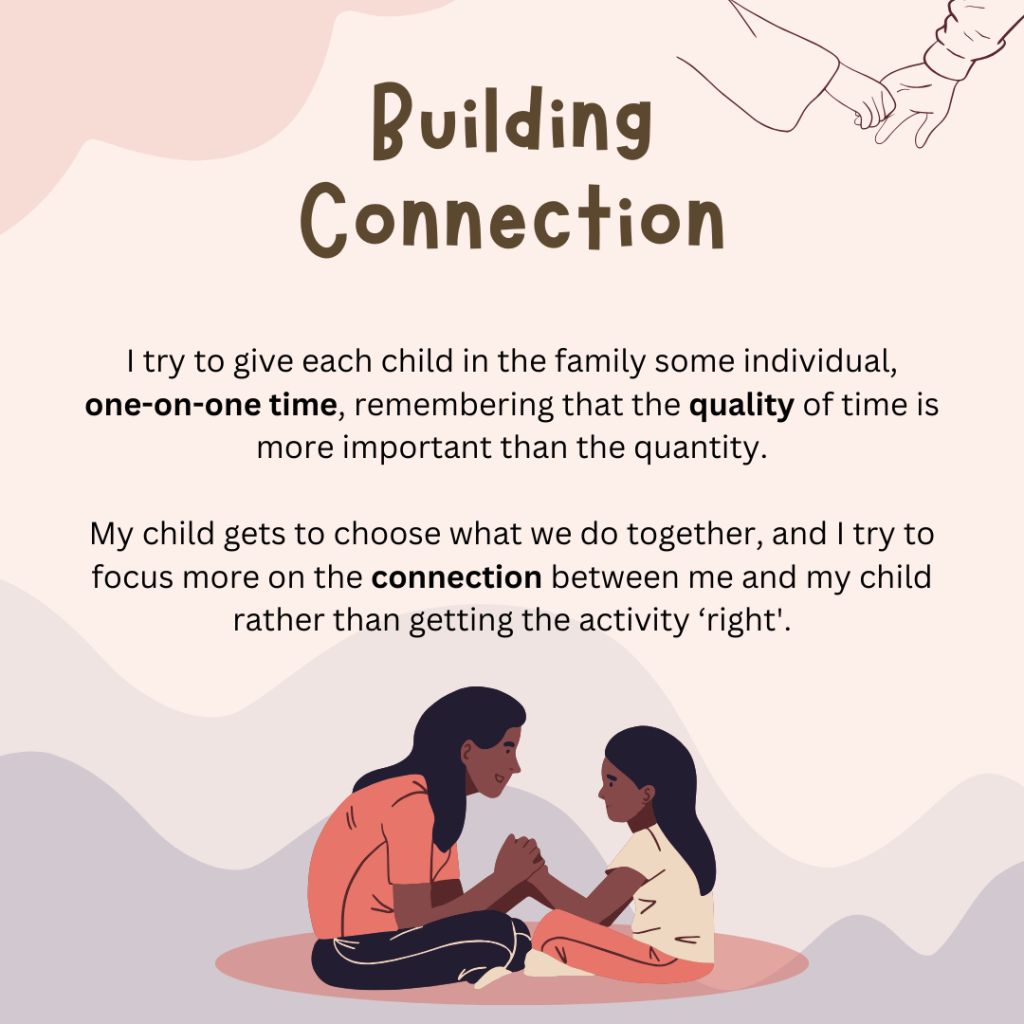 Building Connection

I try to give each child in the family some individual, one-on-one time, remembering that the quality of time is more important than the quantity.

My child gets to choose what we do together, and I try to focus more on the connection between me and my child rather than getting the activity ‘right'.